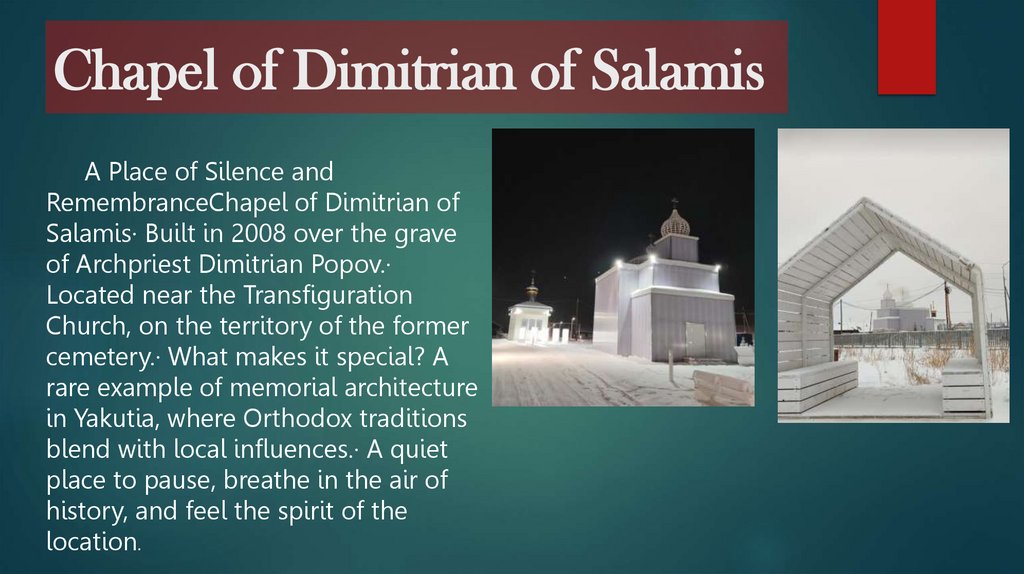 Chapel of Dimitrian of Salamis

A Place of Silence and RemembranceChapel of Dimitrian of Salamis· Built in 2008 over the grave of Archpriest Dimitrian Popov.· Located near the Transfiguration Church, on the territory of the former cemetery.· What makes it special? A rare example of memorial architecture in Yakutia, where Orthodox traditions blend with local influences.· A quiet place to pause, breathe in the air of history, and feel the spirit of the location.